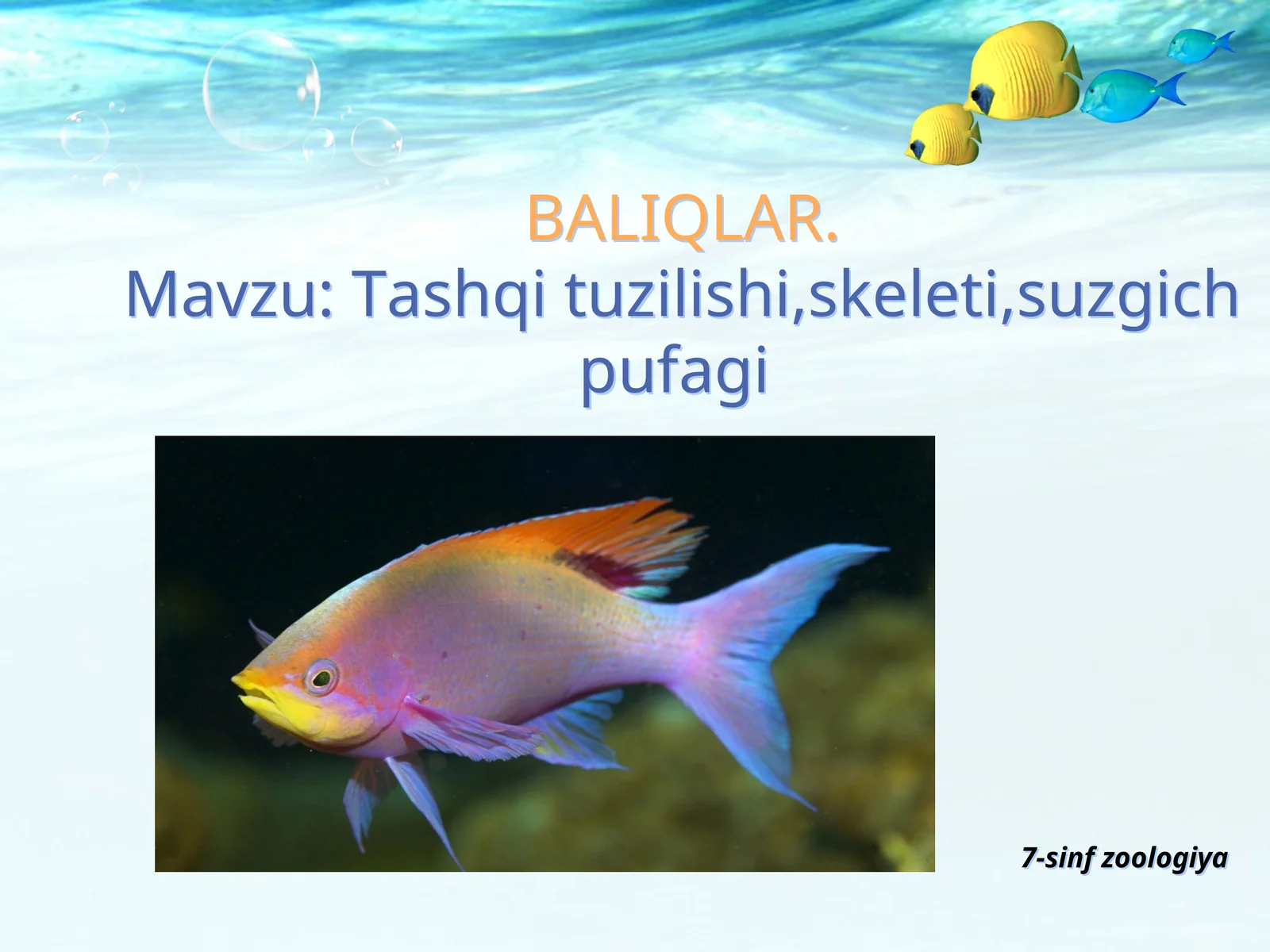 BALIQLAR.
Mavzu: Tashqi tuzilishi,skeleti,suzgich pufagi

7-sinf zoologiya